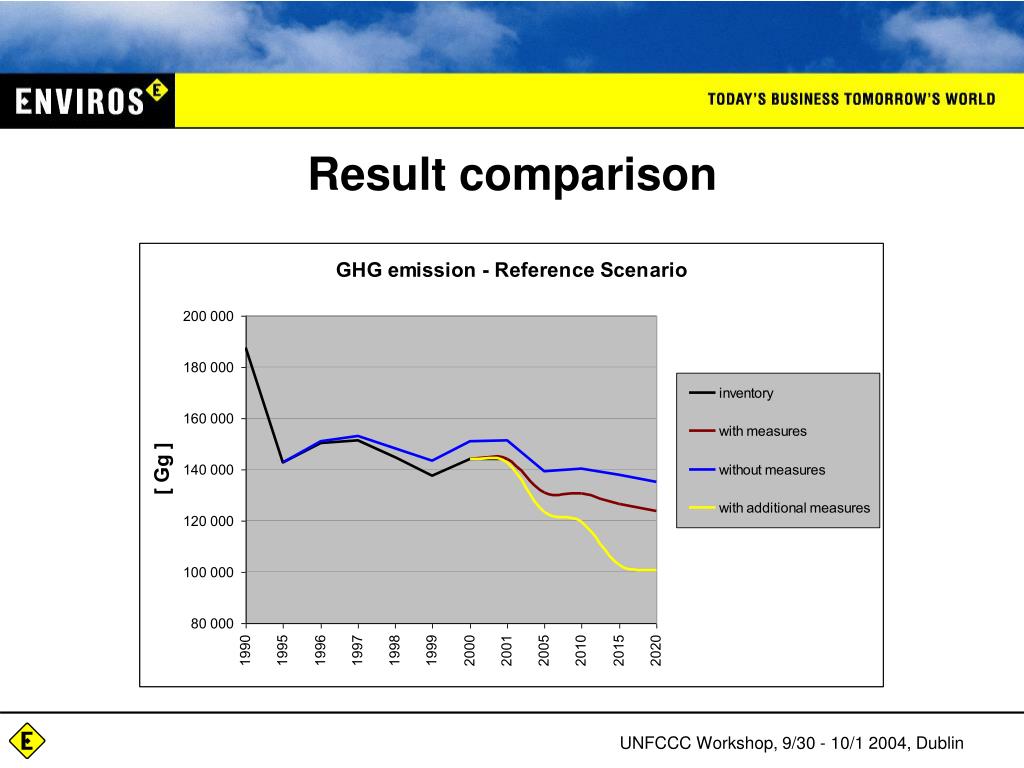 ENVIROS E

TODAY'S BUSINESS TOMORROW'S WORLD

Result comparison

GHG emission - Reference Scenario

[ Gg ]

200 000
180 000
160 000
140 000
120 000
100 000
80 000

1990 1995 1996 1997 1998 1999 2000 2001 2005 2010 2015 2020

inventory
with measures
without measures
with additional measures

E

UNFCCC Workshop, 9/30 - 10/1 2004, Dublin